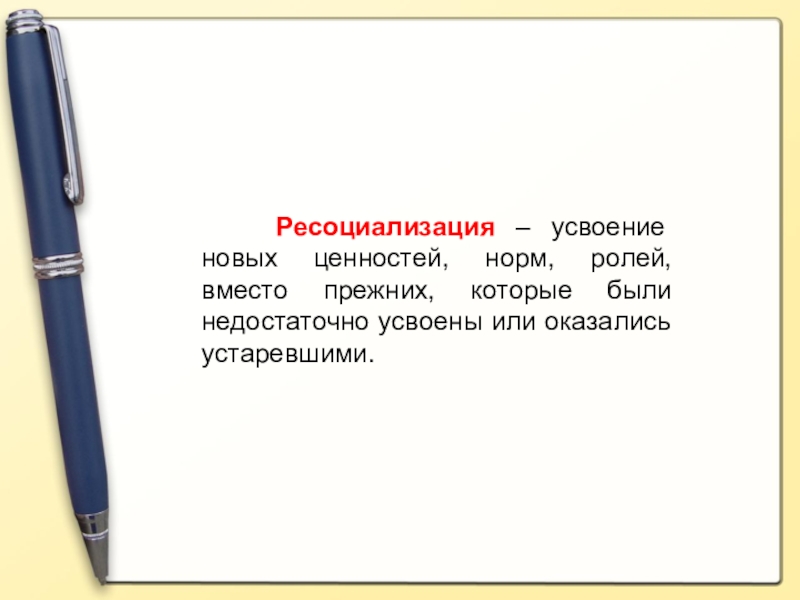 Ресоциализация – усвоение новых ценностей, норм, ролей, вместо прежних, которые были недостаточно усвоены или оказались устаревшими.